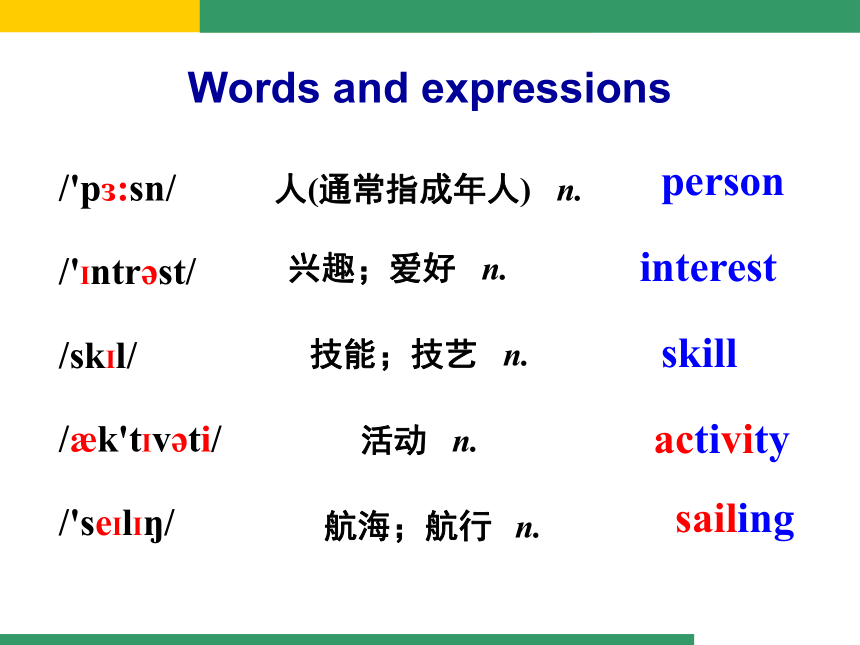 Words and expressions

/'pɜ:sn/ 人(通常指成年人) n. person

/'ɪntrəst/ 兴趣；爱好 n. interest

/skɪl/ 技能；技艺 n. skill

/æk'tɪvəti/ 活动 n. activity

/'seɪlɪŋ/ 航海；航行 n. sailing